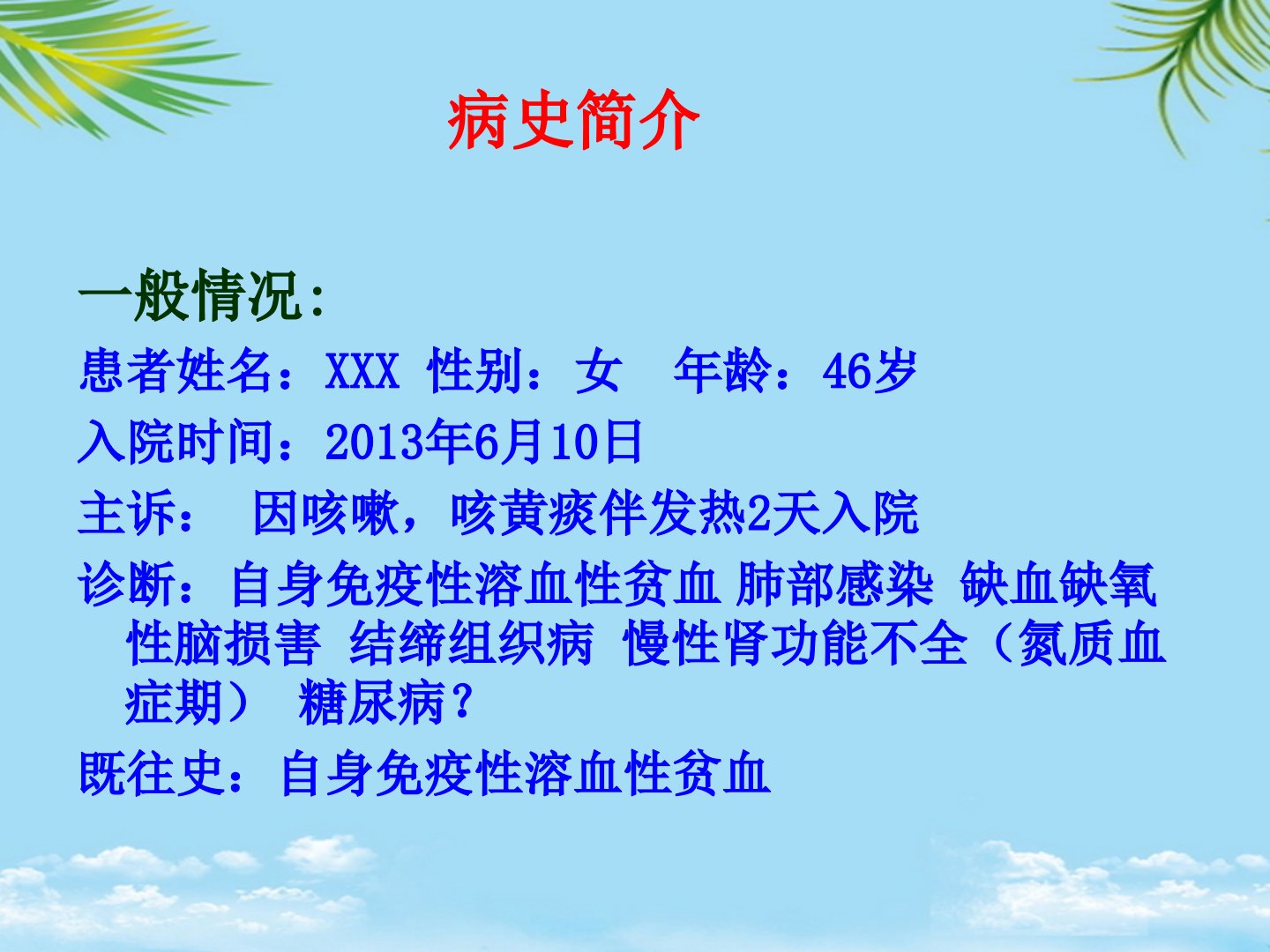 病史简介

一般情况:

患者姓名：XXX 性别：女　年龄：46岁

入院时间：2013年6月10日

主诉：　因咳嗽，咳黄痰伴发热2天入院

诊断：自身免疫性溶血性贫血 肺部感染 缺血缺氧性脑损害 结缔组织病 慢性肾功能不全（氮质血症期） 糖尿病？

既往史：自身免疫性溶血性贫血